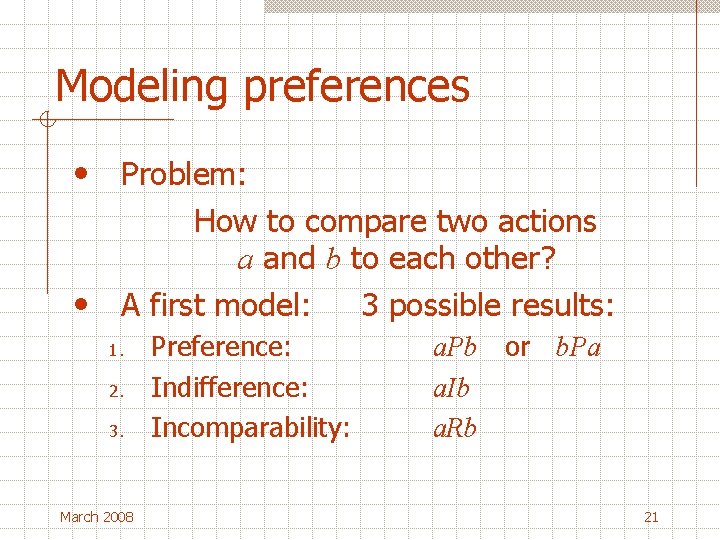 Modeling preferences

• Problem:

How to compare two actions $a$ and $b$ to each other?

• A first model: 3 possible results:

1. Preference: $aPb$ or $bPa$
2. Indifference: $aIb$
3. Incomparability: $aRb$

March 2008

21